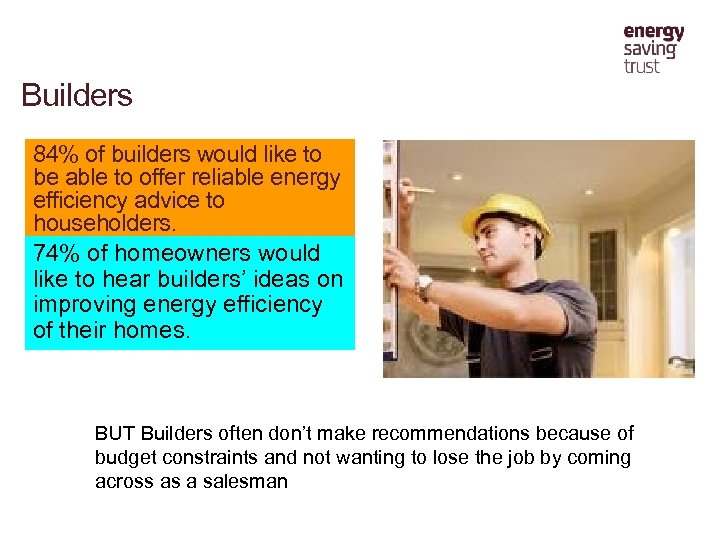 energy
saving
trust

Builders

84% of builders would like to be able to offer reliable energy efficiency advice to householders.

74% of homeowners would like to hear builders' ideas on improving energy efficiency of their homes.

BUT Builders often don't make recommendations because of budget constraints and not wanting to lose the job by coming across as a salesman